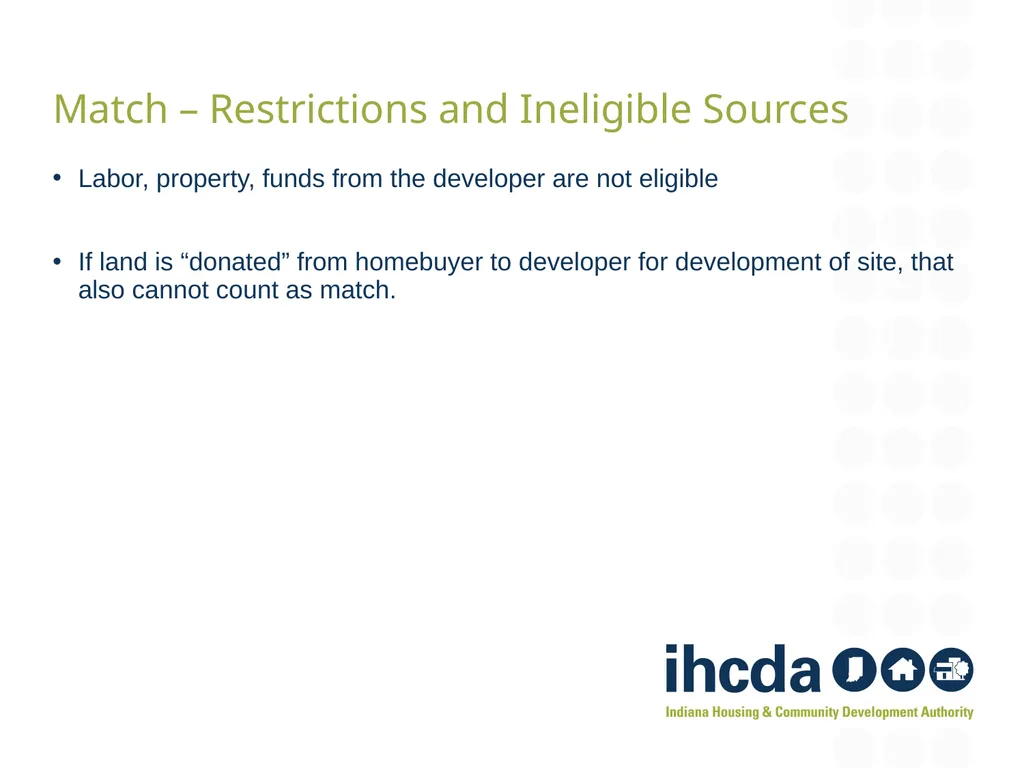 Match – Restrictions and Ineligible Sources

• Labor, property, funds from the developer are not eligible

• If land is “donated” from homebuyer to developer for development of site, that also cannot count as match.

ihcda
Indiana Housing & Community Development Authority